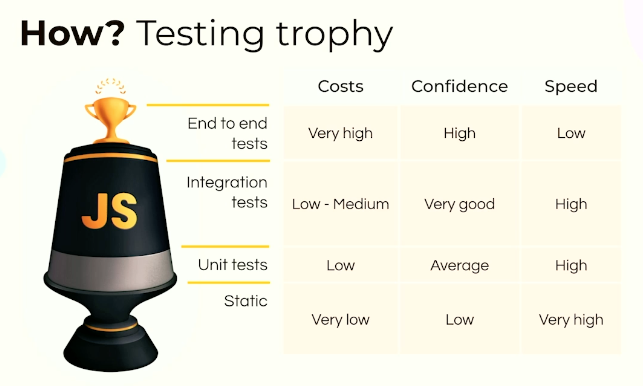 How? Testing trophy

JS

| | Costs | Confidence | Speed |
|---|---|---|---|
| End to end tests | Very high | High | Low |
| Integration tests | Low - Medium | Very good | High |
| Unit tests | Low | Average | High |
| Static | Very low | Low | Very high |